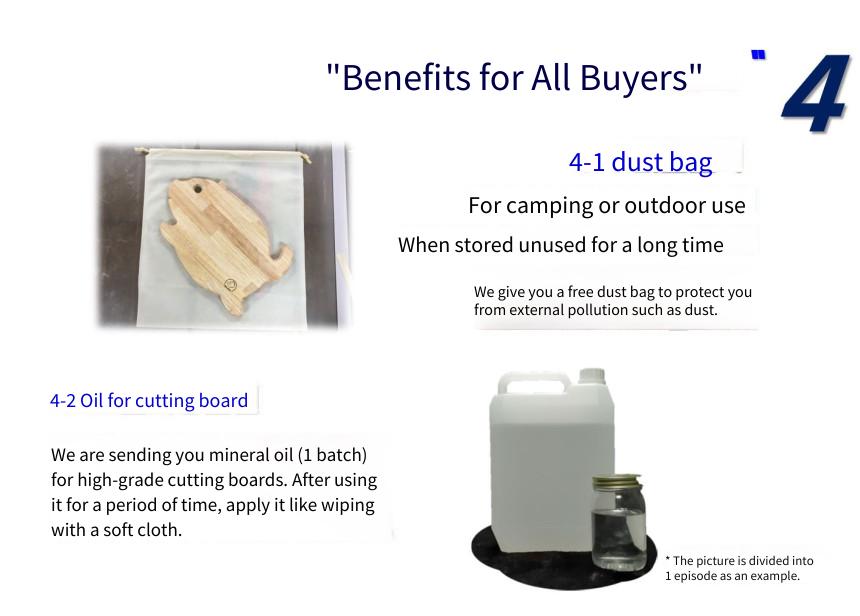 "Benefits for All Buyers"

4

4-1 dust bag

For camping or outdoor use

When stored unused for a long time

We give you a free dust bag to protect you from external pollution such as dust.

4-2 Oil for cutting board

We are sending you mineral oil (1 batch) for high-grade cutting boards. After using it for a period of time, apply it like wiping with a soft cloth.

* The picture is divided into 1 episode as an example.